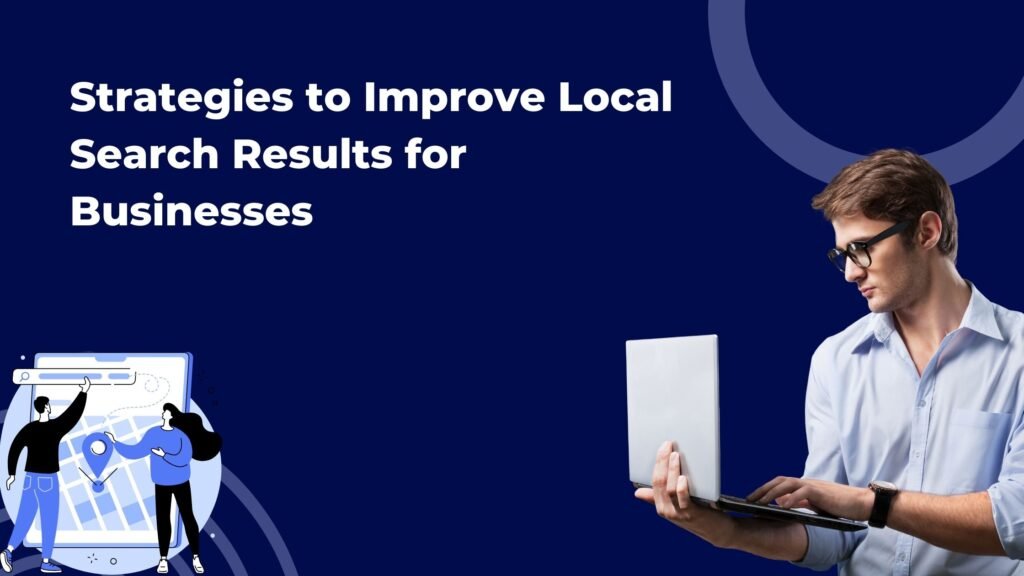 Strategies to Improve Local Search Results for Businesses